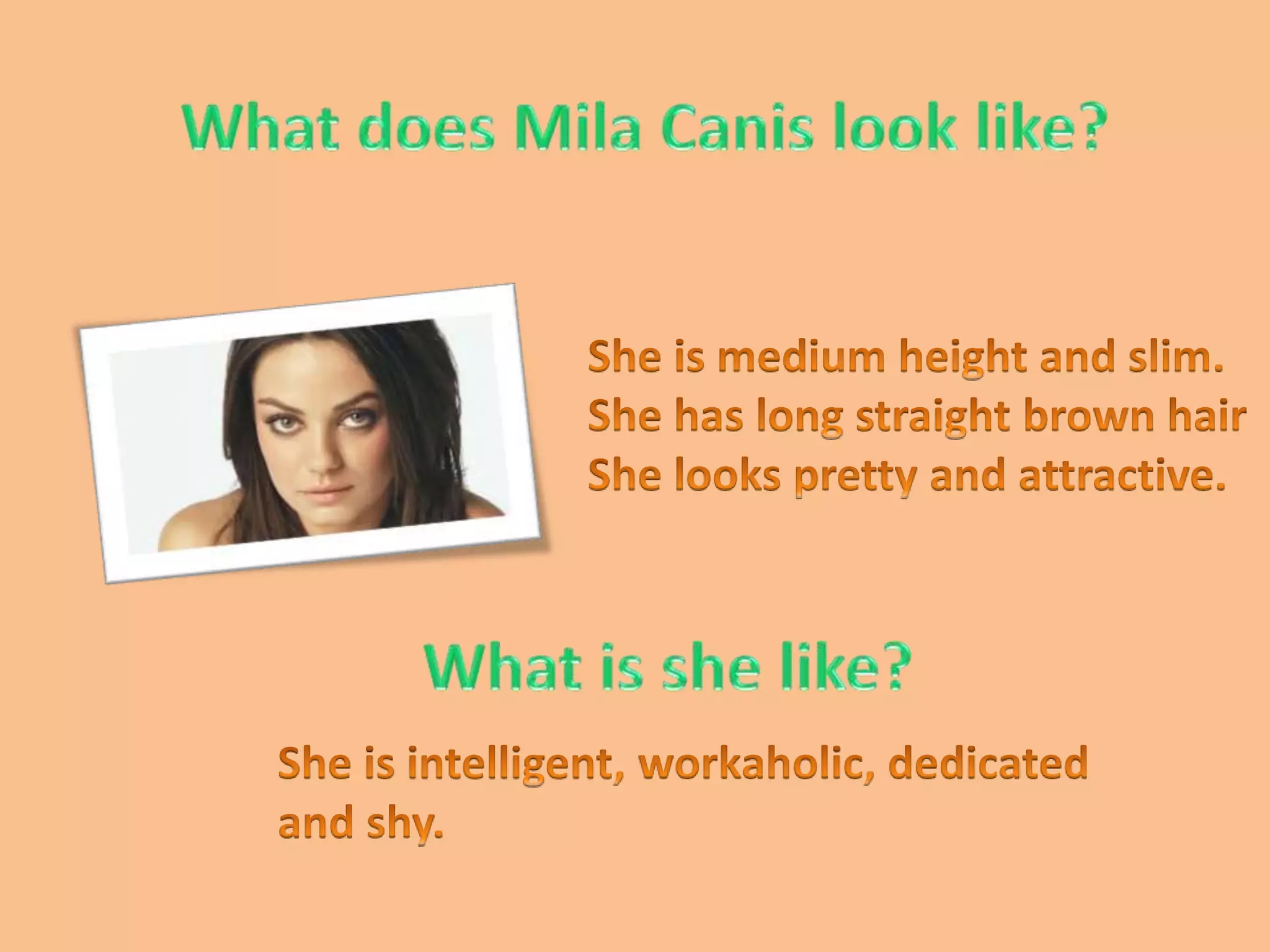 What does Mila Canis look like?

She is medium height and slim.
She has long straight brown hair
She looks pretty and attractive.

What is she like?

She is intelligent, workaholic, dedicated and shy.